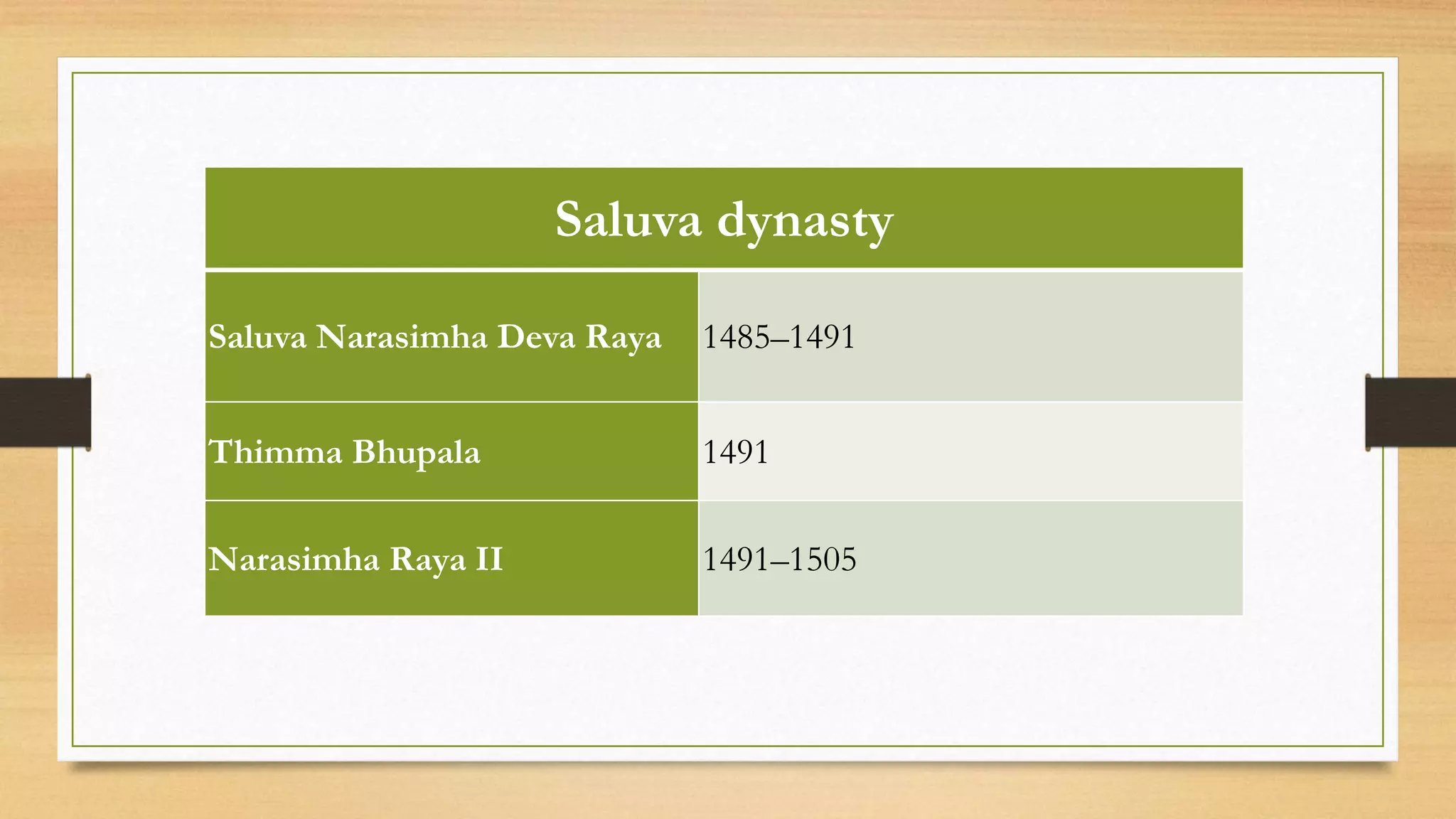 | Saluva dynasty | |
|---|---|
| Saluva Narasimha Deva Raya | 1485–1491 |
| Thimma Bhupala | 1491 |
| Narasimha Raya II | 1491–1505 |